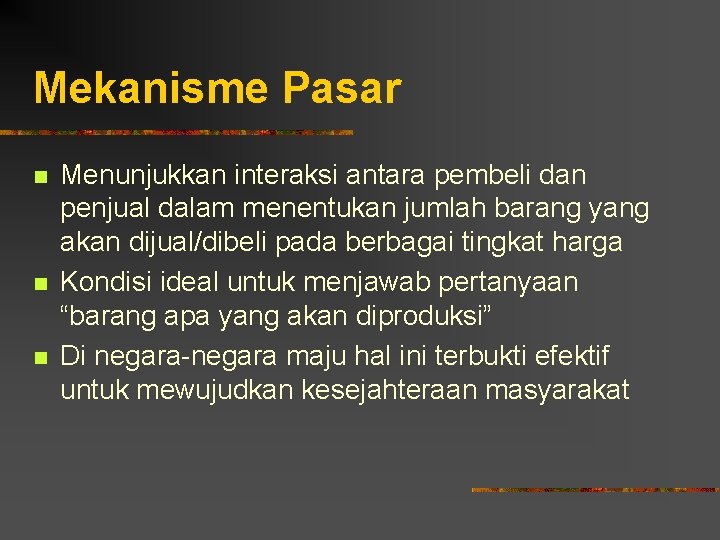 Mekanisme Pasar

- Menunjukkan interaksi antara pembeli dan penjual dalam menentukan jumlah barang yang akan dijual/dibeli pada berbagai tingkat harga
- Kondisi ideal untuk menjawab pertanyaan “barang apa yang akan diproduksi”
- Di negara-negara maju hal ini terbukti efektif untuk mewujudkan kesejahteraan masyarakat